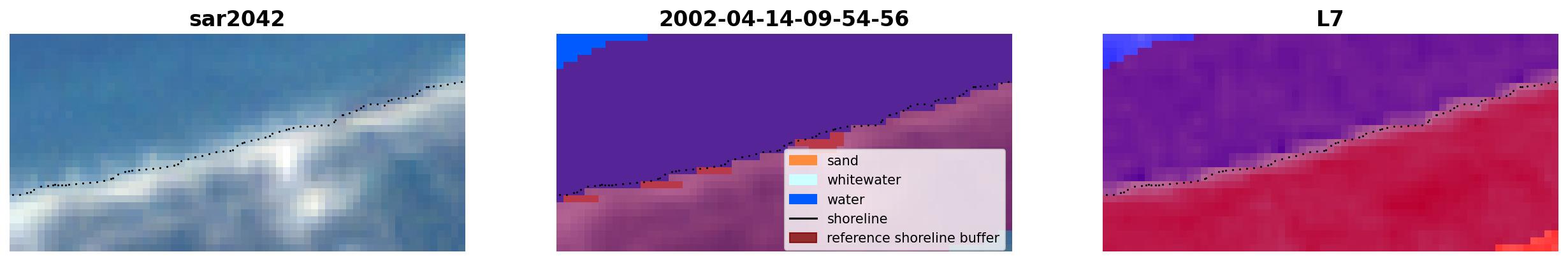 sar2042

2002-04-14-09-54-56

sand
whitewater
water
shoreline
reference shoreline buffer

L7